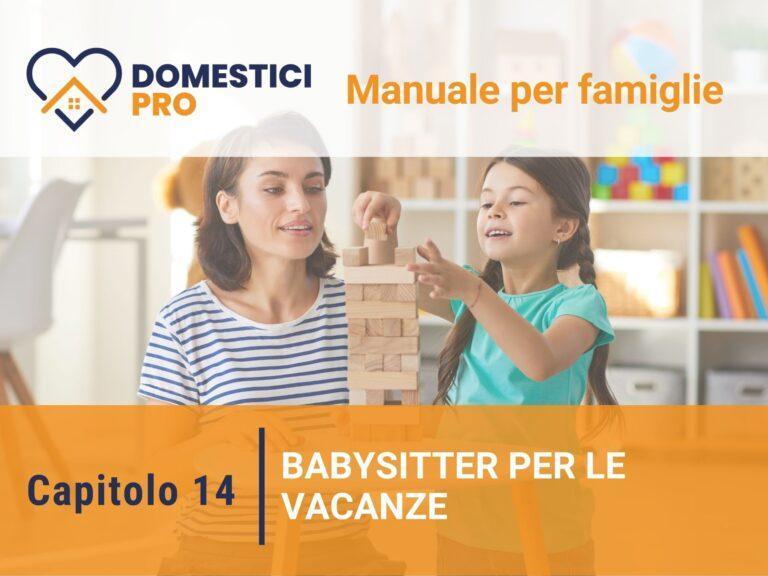 DOMESTICI PRO

Manuale per famiglie

Capitolo 14

BABYSITTER PER LE VACANZE